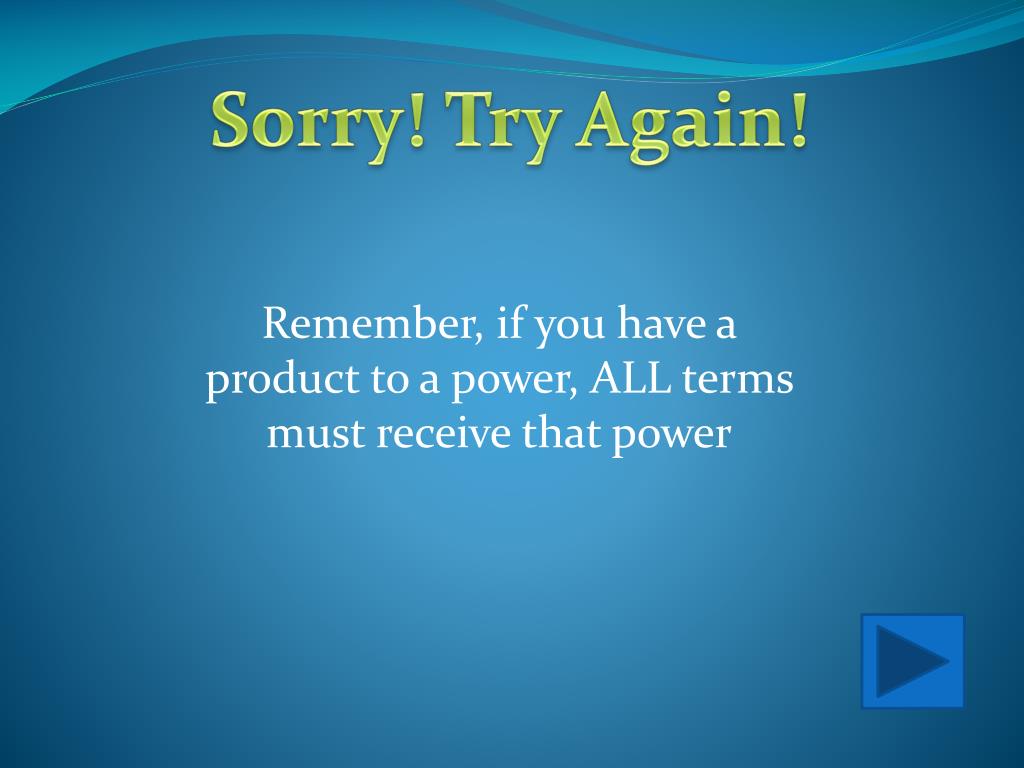 Sorry! Try Again!

Remember, if you have a product to a power, ALL terms must receive that power